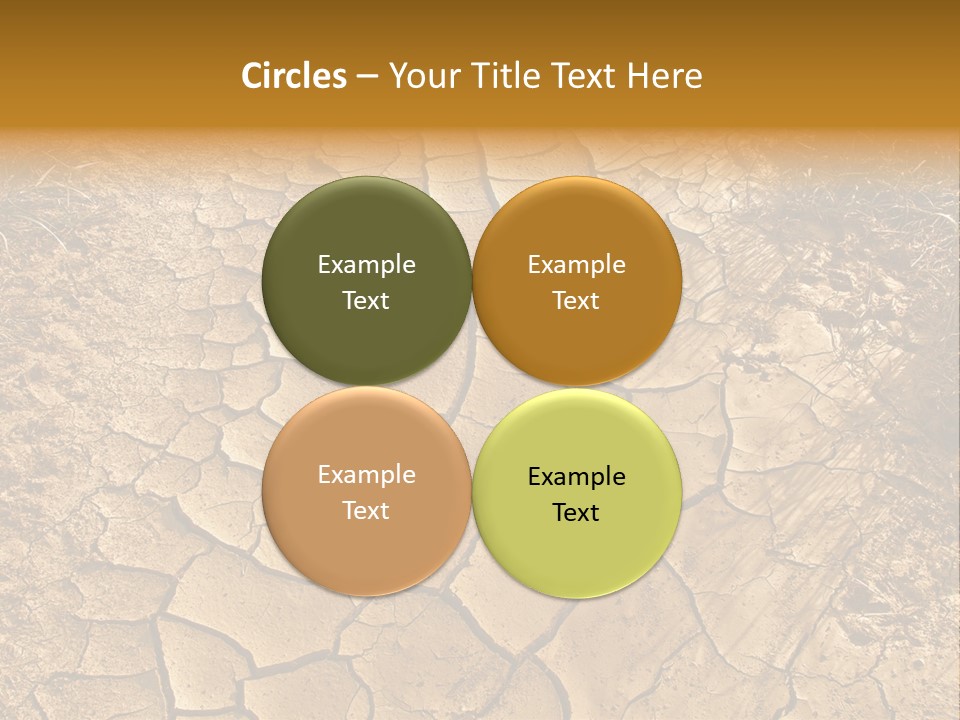 Circles – Your Title Text Here

Example Text

Example Text

Example Text

Example Text